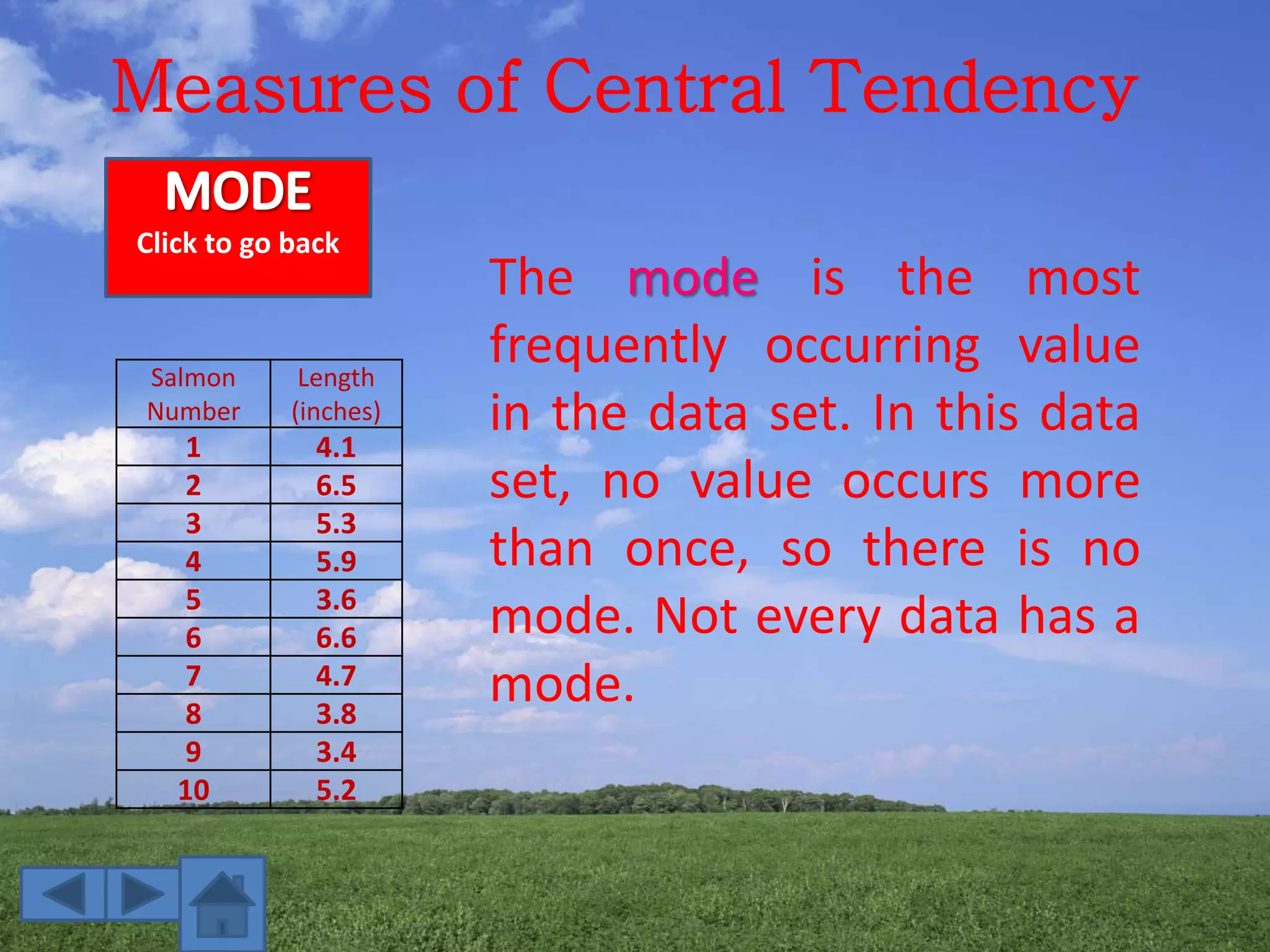 Measures of Central Tendency

MODE
Click to go back

| Salmon Number | Length (inches) |
|---|---|
| 1 | 4.1 |
| 2 | 6.5 |
| 3 | 5.3 |
| 4 | 5.9 |
| 5 | 3.6 |
| 6 | 6.6 |
| 7 | 4.7 |
| 8 | 3.8 |
| 9 | 3.4 |
| 10 | 5.2 |

The mode is the most frequently occurring value in the data set. In this data set, no value occurs more than once, so there is no mode. Not every data has a mode.